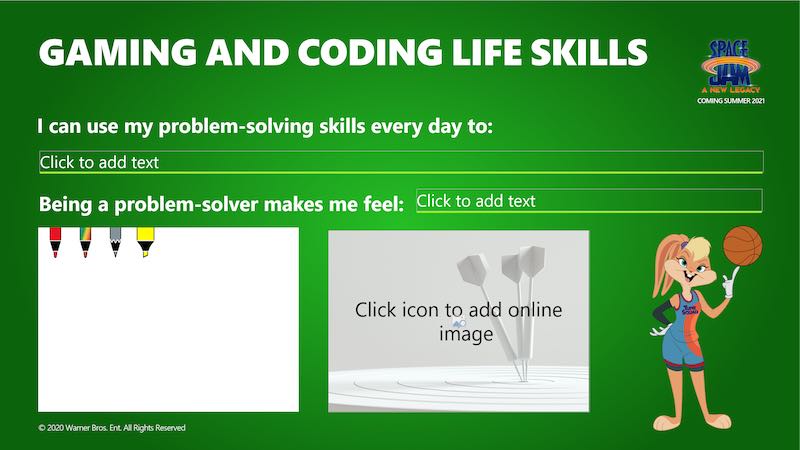 GAMING AND CODING LIFE SKILLS

SPACE JAM
A NEW LEGACY
COMING SUMMER 2021

I can use my problem-solving skills every day to:

Click to add text

Being a problem-solver makes me feel:

Click to add text

Click icon to add online image

TUNE SQUAD

© 2020 Warner Bros. Ent. All Rights Reserved